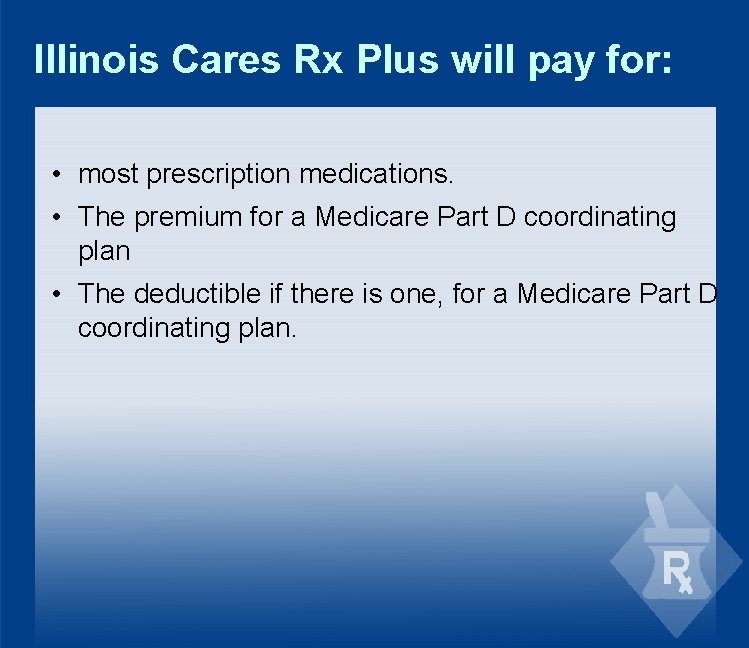 Illinois Cares Rx Plus will pay for:

• most prescription medications.
• The premium for a Medicare Part D coordinating plan
• The deductible if there is one, for a Medicare Part D coordinating plan.

Rx